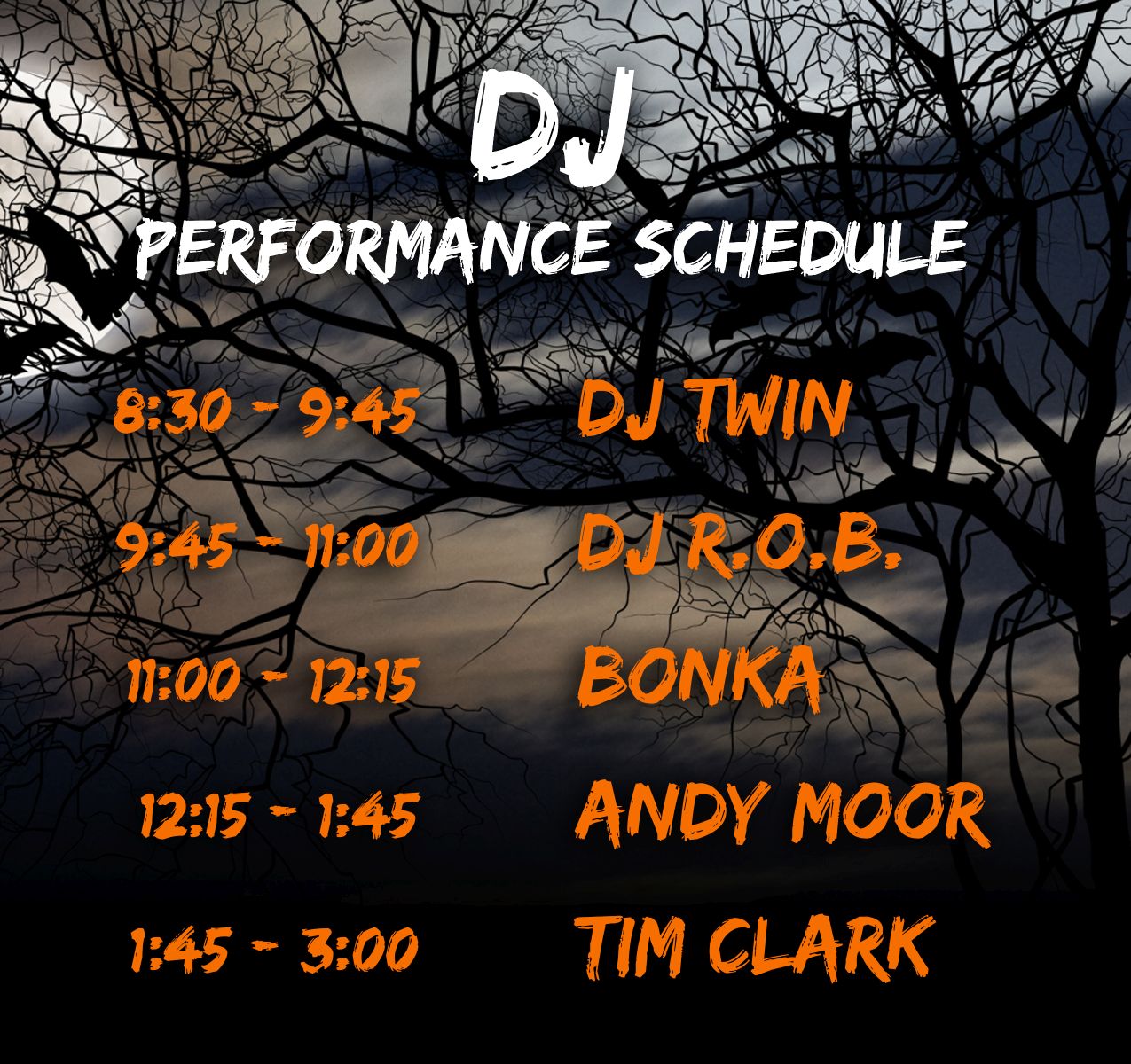 DJ
PERFORMANCE SCHEDULE

8:30 - 9:45 DJ TWIN

9:45 - 11:00 DJ R.O.B.

11:00 - 12:15 BONKA

12:15 - 1:45 ANDY MOOR

1:45 - 3:00 TIM CLARK